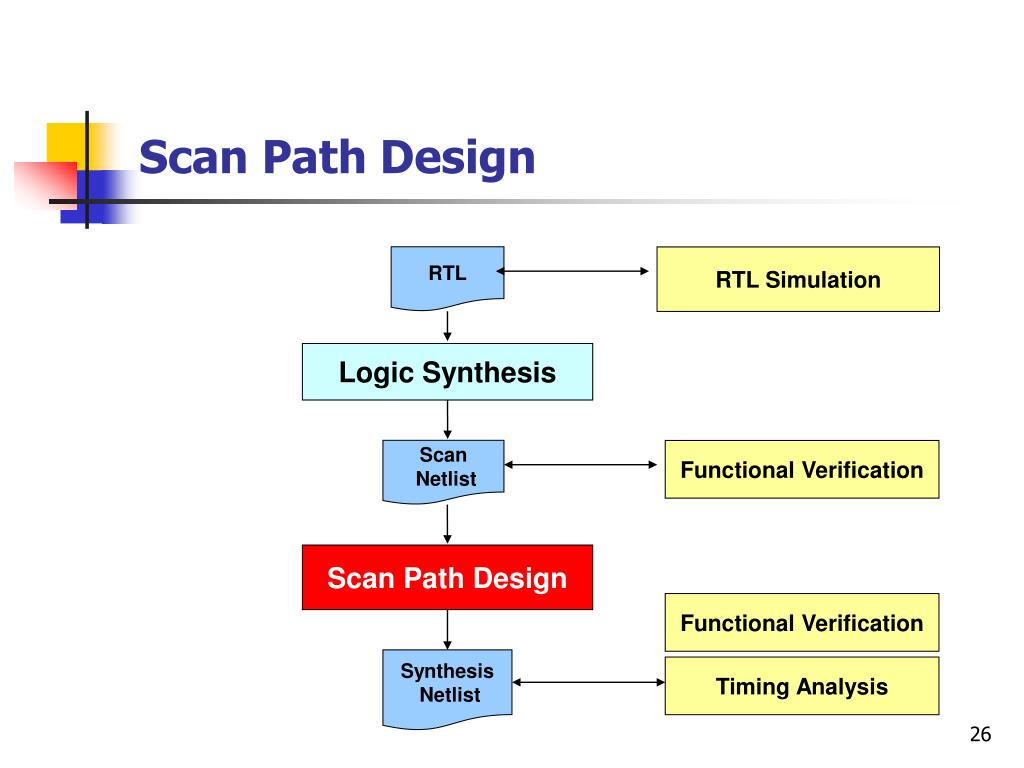 Scan Path Design

RTL

RTL Simulation

Logic Synthesis

Scan Netlist

Functional Verification

Scan Path Design

Functional Verification

Synthesis Netlist

Timing Analysis

26